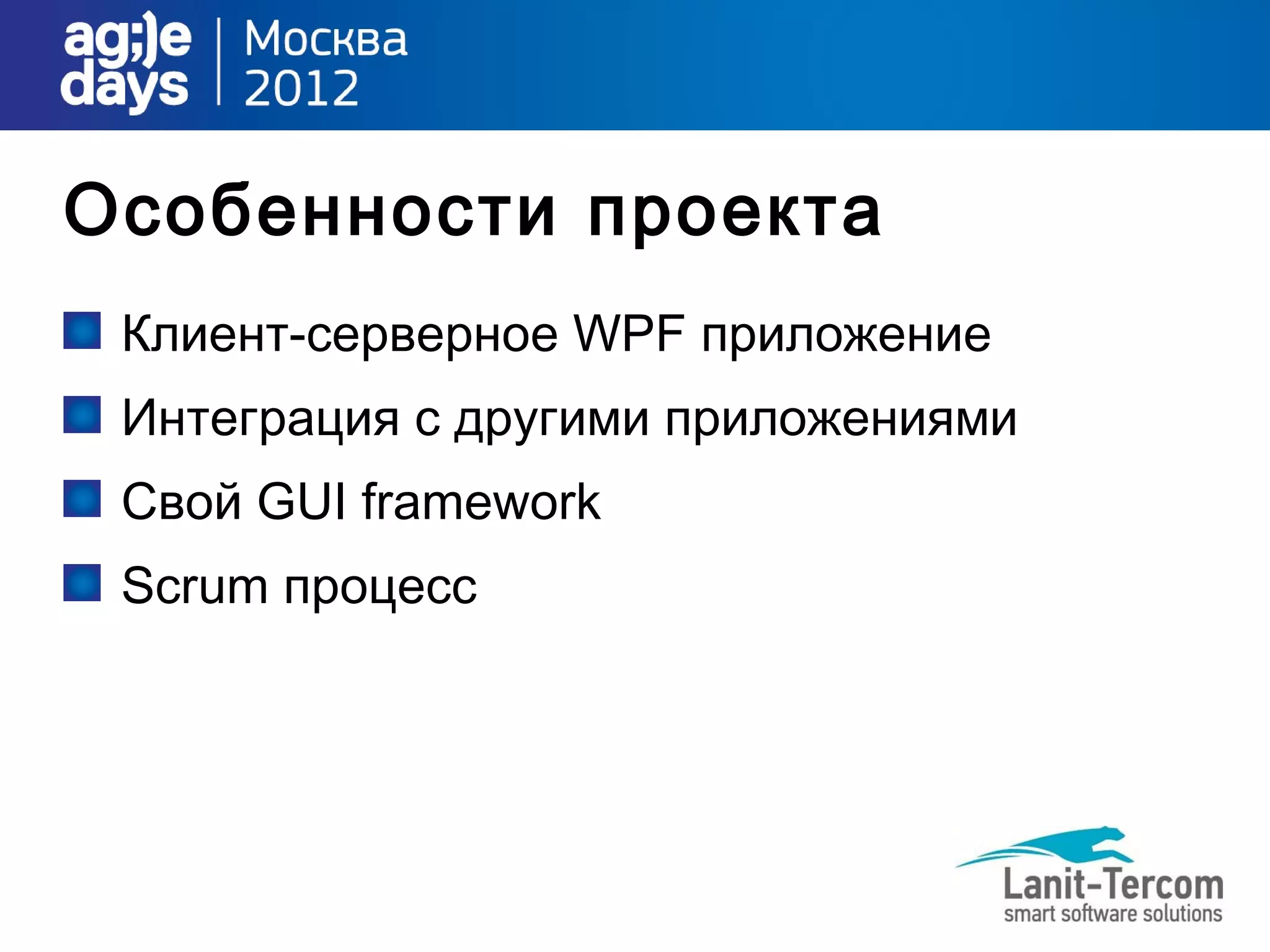 ag;)e days | Москва 2012

Особенности проекта

Клиент-серверное WPF приложение

Интеграция с другими приложениями

Свой GUI framework

Scrum процесс

Lanit-Tercom
smart software solutions